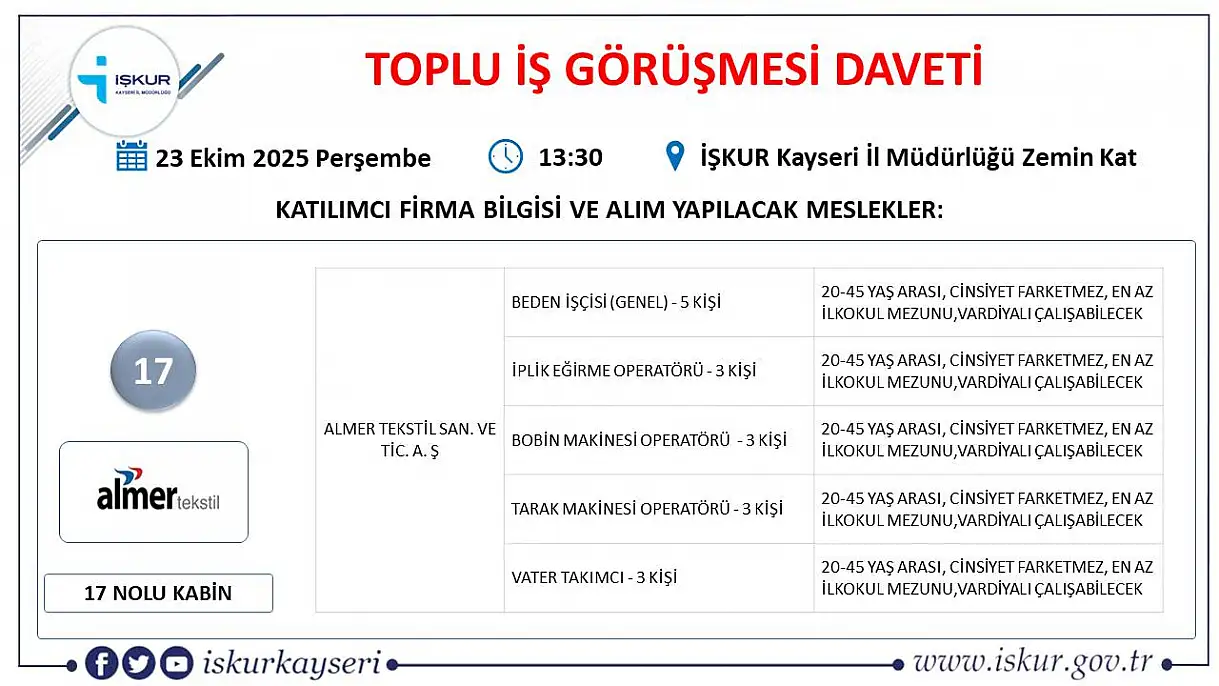 İŞKUR
KAYSERİ İL MÜDÜRLÜĞÜ

TOPLU İŞ GÖRÜŞMESİ DAVETİ

23 Ekim 2025 Perşembe

13:30

İŞKUR Kayseri İl Müdürlüğü Zemin Kat

KATILIMCI FİRMA BİLGİSİ VE ALIM YAPILACAK MESLEKLER:

17

almer tekstil

17 NOLU KABİN

| ALMER TEKSTİL SAN. VE TİC. A. Ş | BEDEN İŞÇİSİ (GENEL) - 5 KİŞİ | 20-45 YAŞ ARASI, CİNSİYET FARKETMEZ, EN AZ İLKOKUL MEZUNU,VARDİYALI ÇALIŞABİLECEK |
|---|---|---|
| | İPLİK EĞİRME OPERATÖRÜ - 3 KİŞİ | 20-45 YAŞ ARASI, CİNSİYET FARKETMEZ, EN AZ İLKOKUL MEZUNU,VARDİYALI ÇALIŞABİLECEK |
| | BOBİN MAKİNESİ OPERATÖRÜ - 3 KİŞİ | 20-45 YAŞ ARASI, CİNSİYET FARKETMEZ, EN AZ İLKOKUL MEZUNU,VARDİYALI ÇALIŞABİLECEK |
| | TARAK MAKİNESİ OPERATÖRÜ - 3 KİŞİ | 20-45 YAŞ ARASI, CİNSİYET FARKETMEZ, EN AZ İLKOKUL MEZUNU,VARDİYALI ÇALIŞABİLECEK |
| | VATER TAKIMCI - 3 KİŞİ | 20-45 YAŞ ARASI, CİNSİYET FARKETMEZ, EN AZ İLKOKUL MEZUNU,VARDİYALI ÇALIŞABİLECEK |

iskurkayseri

www.iskur.gov.tr